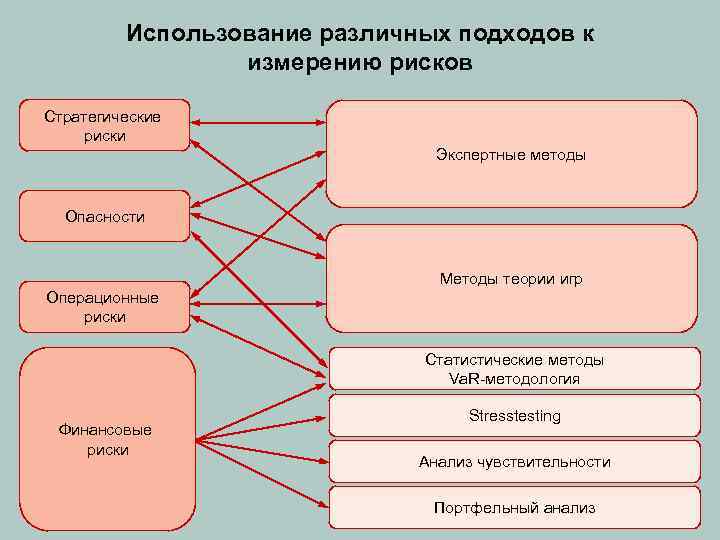 Использование различных подходов к измерению рисков

Стратегические риски

Опасности

Операционные риски

Финансовые риски

Экспертные методы

Методы теории игр

Статистические методы
VaR-методология

Stresstesting

Анализ чувствительности

Портфельный анализ